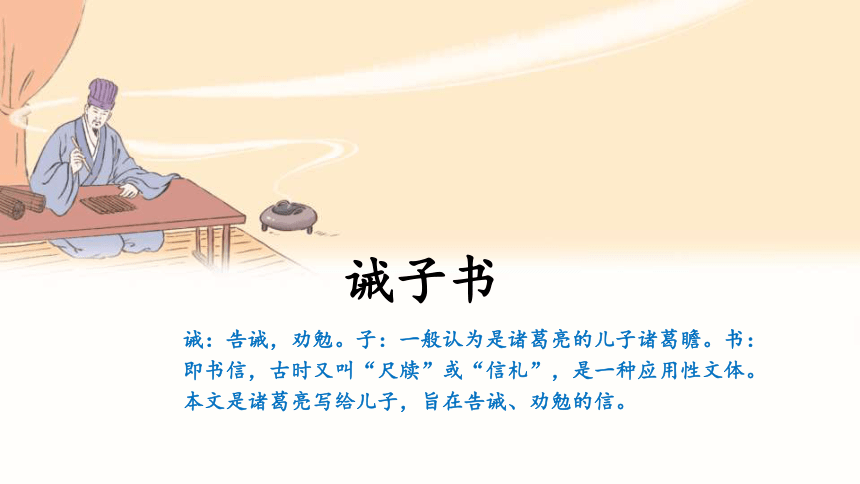 诫子书

诫：告诫，劝勉。子：一般认为是诸葛亮的儿子诸葛瞻。书：即书信，古时又叫“尺牍”或“信札”，是一种应用性文体。本文是诸葛亮写给儿子，旨在告诫、劝勉的信。